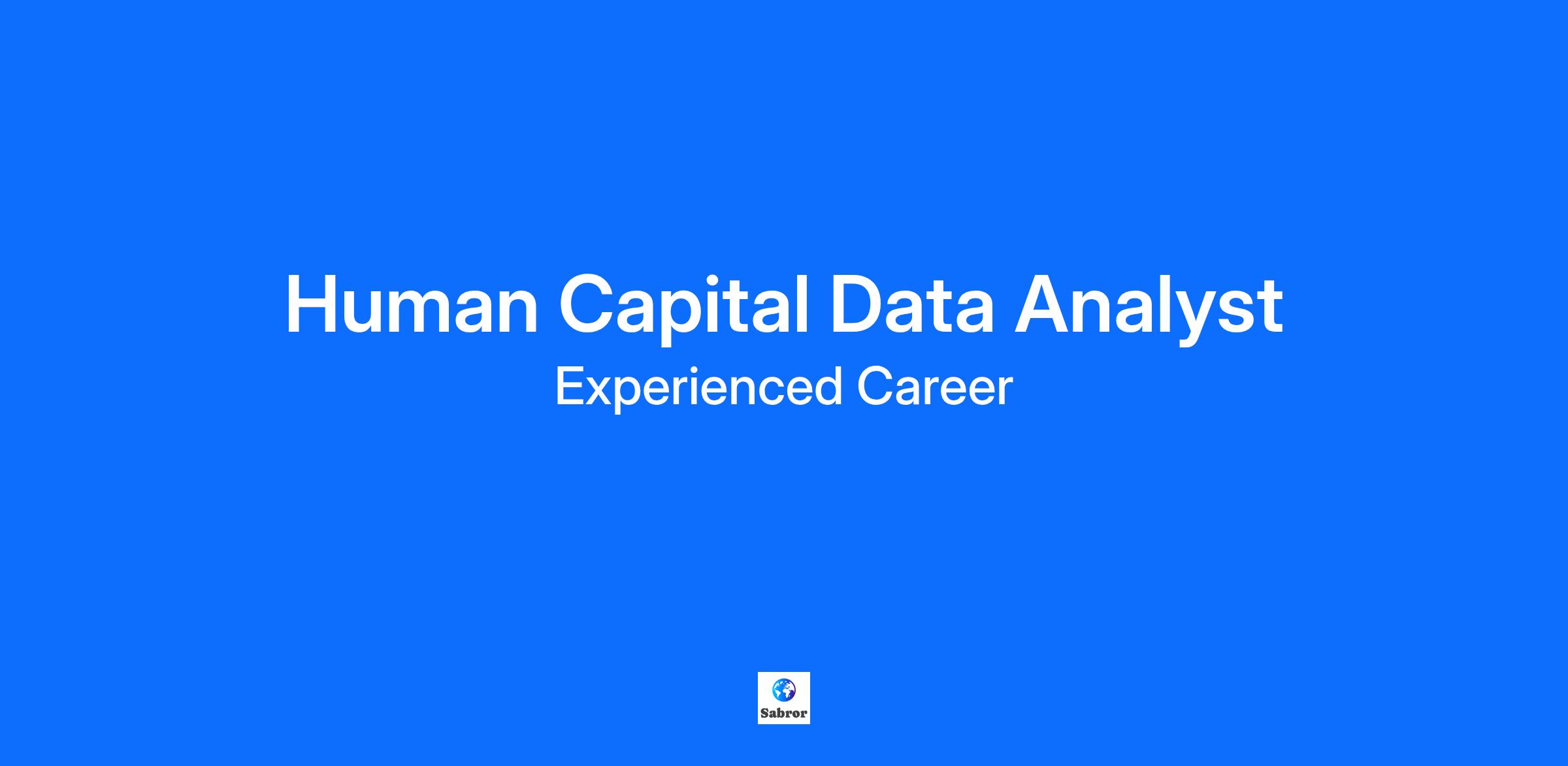 Human Capital Data Analyst
Experienced Career

Sabror